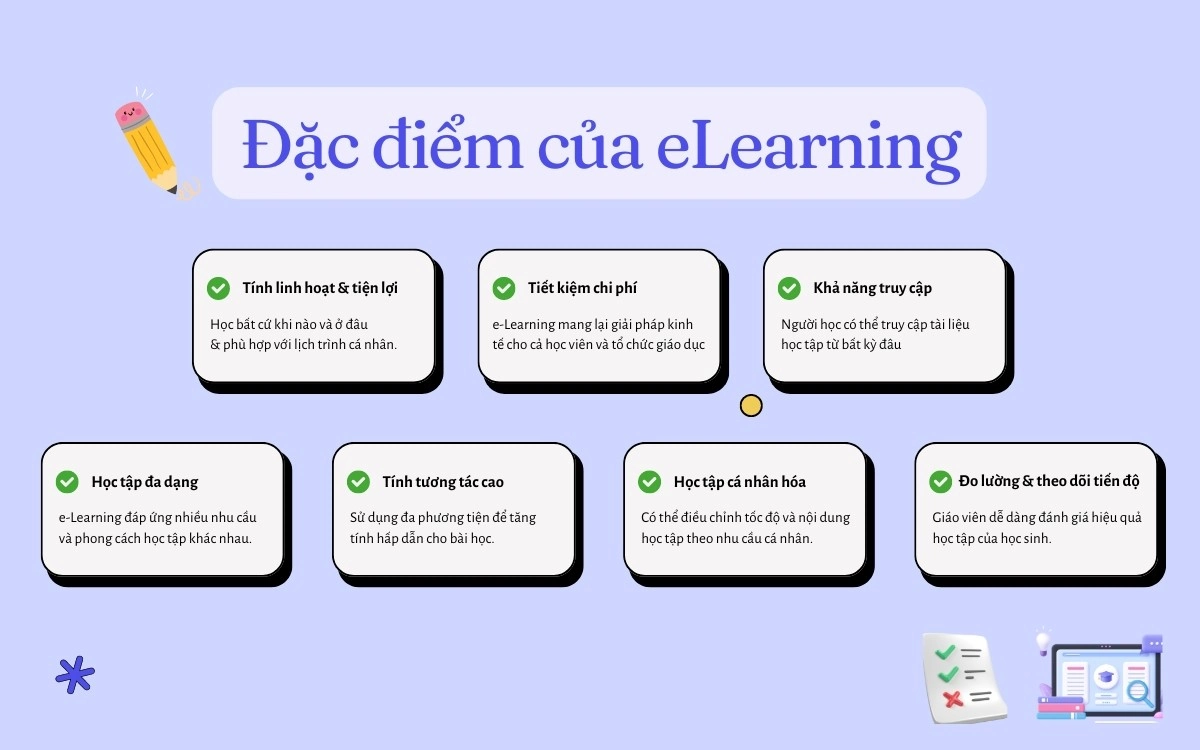 Đặc điểm của eLearning

Tính linh hoạt & tiện lợi

Học bất cứ khi nào và ở đâu & phù hợp với lịch trình cá nhân.

Tiết kiệm chi phí

e-Learning mang lại giải pháp kinh tế cho cả học viên và tổ chức giáo dục

Khả năng truy cập

Người học có thể truy cập tài liệu học tập từ bất kỳ đâu

Học tập đa dạng

e-Learning đáp ứng nhiều nhu cầu và phong cách học tập khác nhau.

Tính tương tác cao

Sử dụng đa phương tiện để tăng tính hấp dẫn cho bài học.

Học tập cá nhân hóa

Có thể điều chỉnh tốc độ và nội dung học tập theo nhu cầu cá nhân.

Đo lường & theo dõi tiến độ

Giáo viên dễ dàng đánh giá hiệu quả học tập của học sinh.